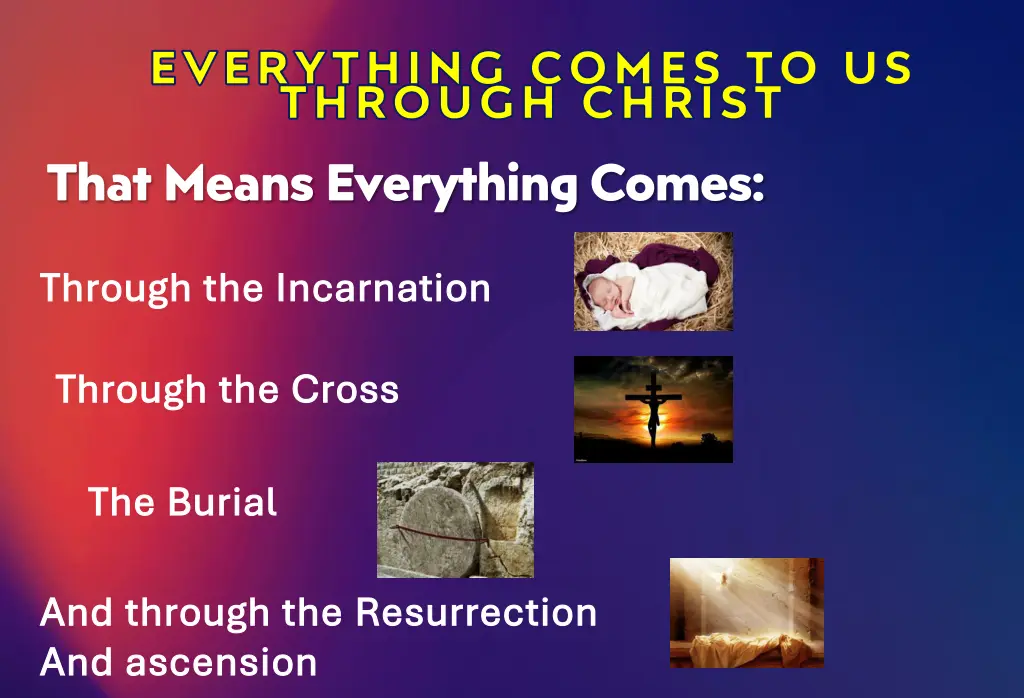 EVERYTHING COMES TO US THROUGH CHRIST

That Means Everything Comes:

Through the Incarnation

Through the Cross

The Burial

And through the Resurrection
And ascension